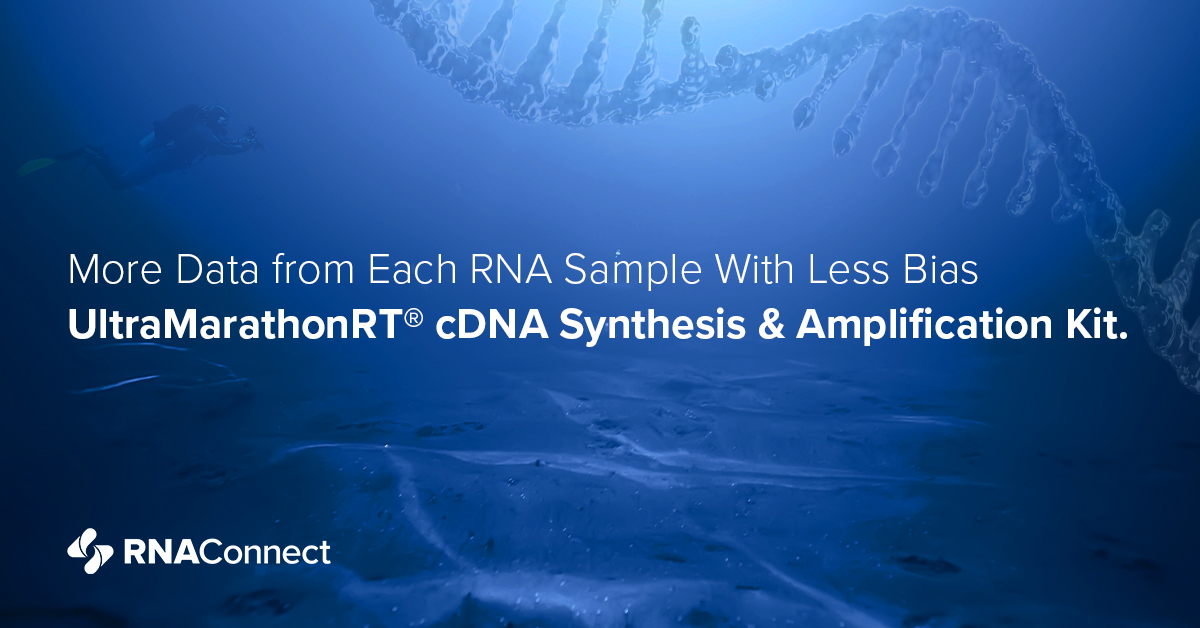 More Data from Each RNA Sample With Less Bias
UltraMarathonRT® cDNA Synthesis & Amplification Kit.

RNAConnect